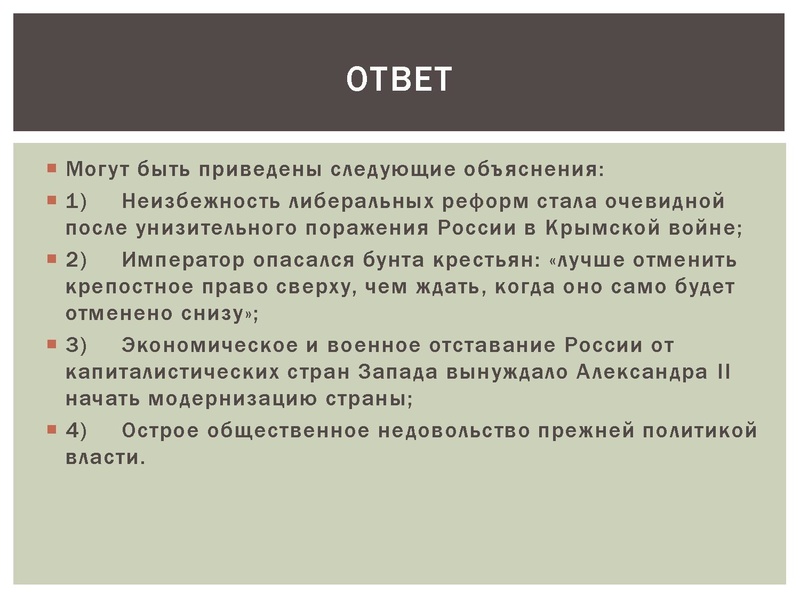 ОТВЕТ

Могут быть приведены следующие объяснения:

1) Неизбежность либеральных реформ стала очевидной после унизительного поражения России в Крымской войне;

2) Император опасался бунта крестьян: «лучше отменить крепостное право сверху, чем ждать, когда оно само будет отменено снизу»;

3) Экономическое и военное отставание России от капиталистических стран Запада вынуждало Александра II начать модернизацию страны;

4) Острое общественное недовольство прежней политикой власти.